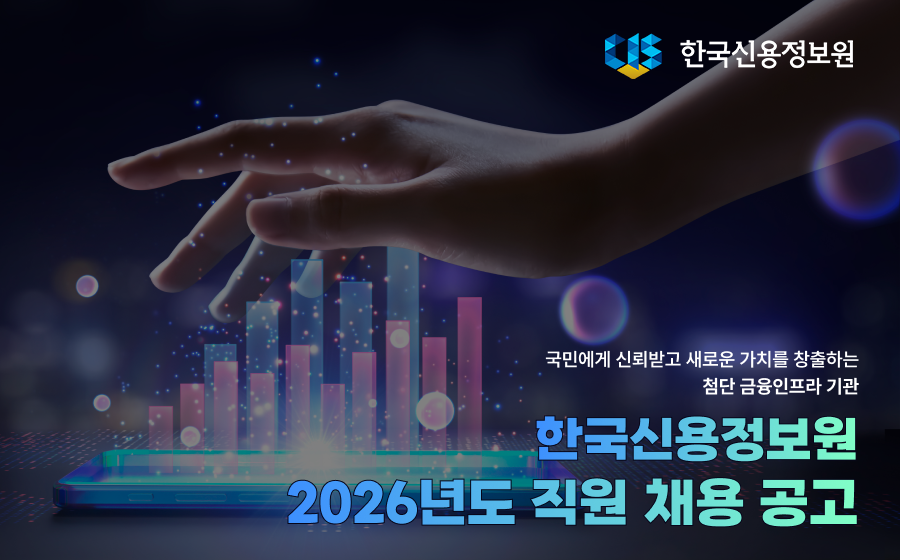 한국신용정보원

국민에게 신뢰받고 새로운 가치를 창출하는
첨단 금융인프라 기관

한국신용정보원
2026년도 직원 채용 공고